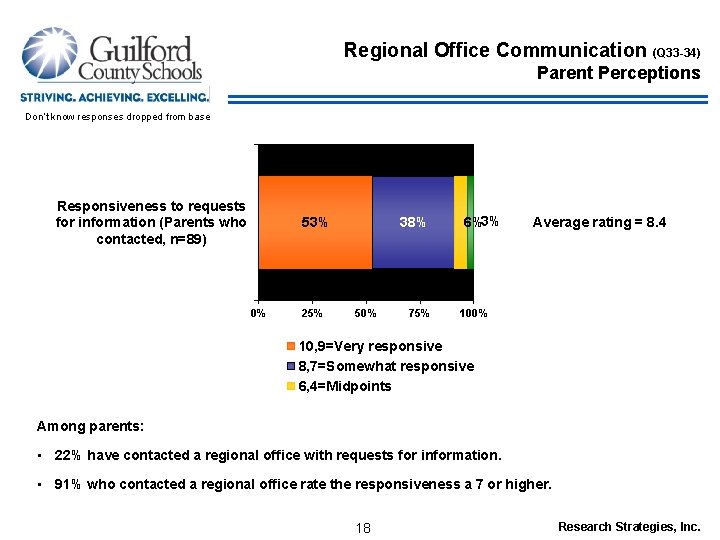 Guilford County Schools
STRIVING. ACHIEVING. EXCELLING.

Regional Office Communication (Q33-34)
Parent Perceptions

Don't know responses dropped from base

Responsiveness to requests for information (Parents who contacted, n=89)

53%
38%
6%
3%

Average rating = 8.4

0%
25%
50%
75%
100%

10,9=Very responsive
8,7=Somewhat responsive
6,4=Midpoints

Among parents:

▪ 22% have contacted a regional office with requests for information.

▪ 91% who contacted a regional office rate the responsiveness a 7 or higher.

18

Research Strategies, Inc.